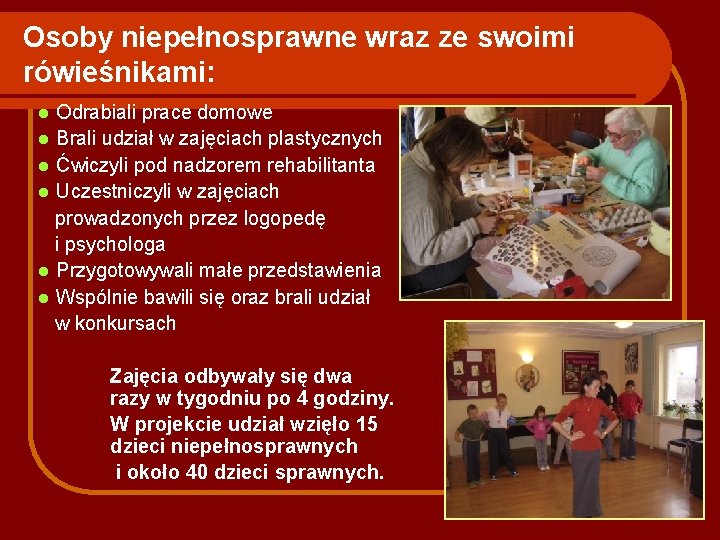 Osoby niepełnosprawne wraz ze swoimi rówieśnikami:

- Odrabiali prace domowe
- Brali udział w zajęciach plastycznych
- Ćwiczyli pod nadzorem rehabilitanta
- Uczestniczyli w zajęciach prowadzonych przez logopedę i psychologa
- Przygotowywali małe przedstawienia
- Wspólnie bawili się oraz brali udział w konkursach

Zajęcia odbywały się dwa razy w tygodniu po 4 godziny.
W projekcie udział wzięło 15 dzieci niepełnosprawnych i około 40 dzieci sprawnych.